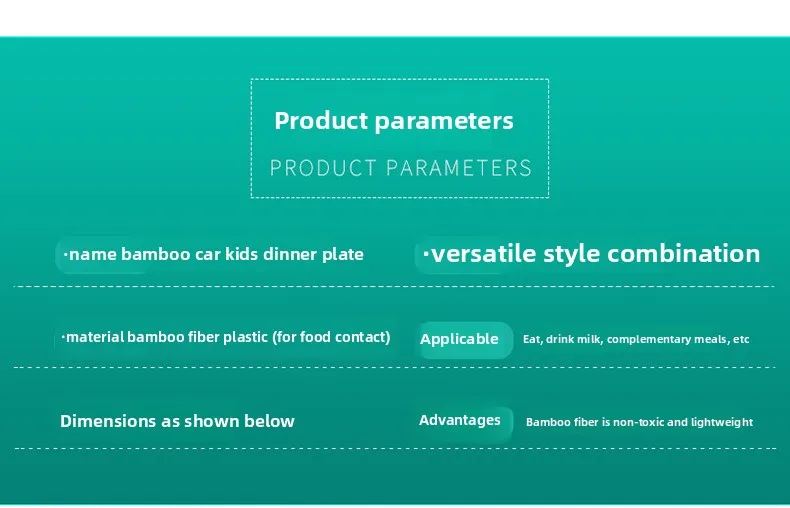 Product parameters

PRODUCT PARAMETERS

·name bamboo car kids dinner plate

·versatile style combination

·material bamboo fiber plastic (for food contact)

Applicable

Eat, drink milk, complementary meals, etc

Dimensions as shown below

Advantages

Bamboo fiber is non-toxic and lightweight